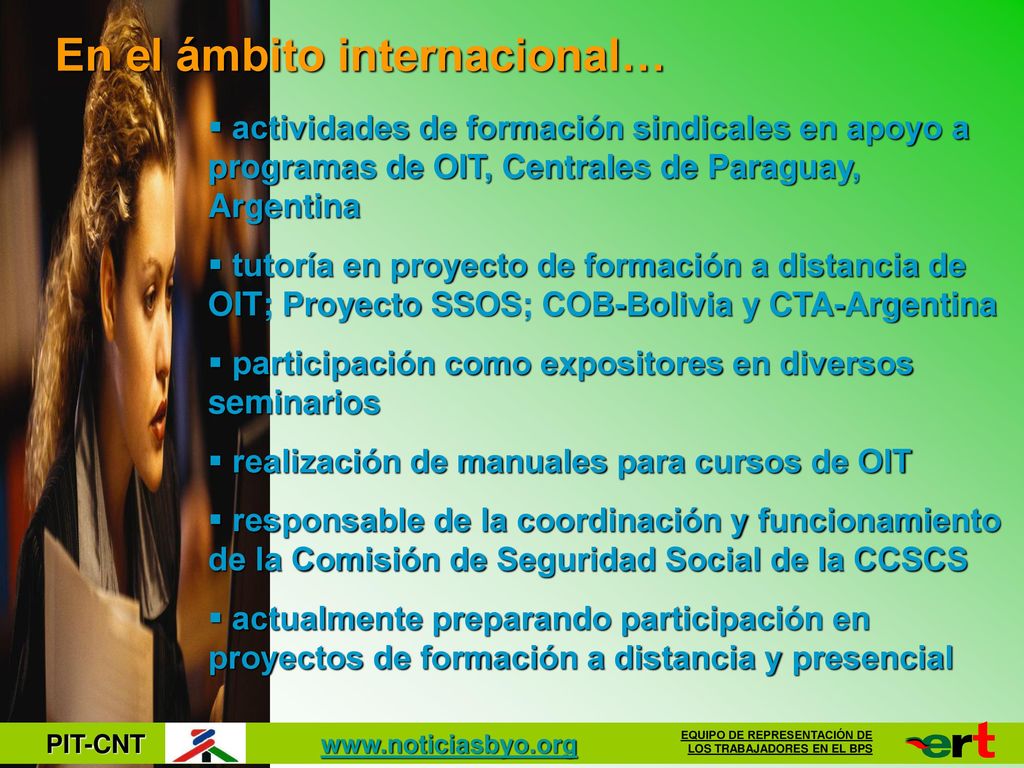 En el ámbito internacional…

▪ actividades de formación sindicales en apoyo a programas de OIT, Centrales de Paraguay, Argentina

▪ tutoría en proyecto de formación a distancia de OIT; Proyecto SSOS; COB-Bolivia y CTA-Argentina

▪ participación como expositores en diversos seminarios

▪ realización de manuales para cursos de OIT

▪ responsable de la coordinación y funcionamiento de la Comisión de Seguridad Social de la CCSCS

▪ actualmente preparando participación en proyectos de formación a distancia y presencial

PIT-CNT

www.noticiasbyo.org

EQUIPO DE REPRESENTACIÓN DE LOS TRABAJADORES EN EL BPS

ert